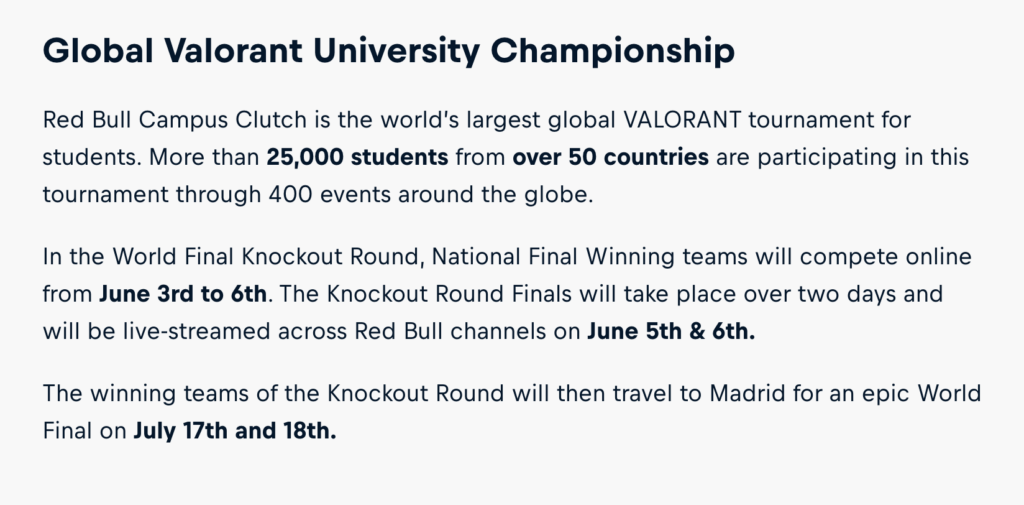 Global Valorant University Championship

Red Bull Campus Clutch is the world's largest global VALORANT tournament for students. More than 25,000 students from over 50 countries are participating in this tournament through 400 events around the globe.

In the World Final Knockout Round, National Final Winning teams will compete online from June 3rd to 6th. The Knockout Round Finals will take place over two days and will be live-streamed across Red Bull channels on June 5th & 6th.

The winning teams of the Knockout Round will then travel to Madrid for an epic World Final on July 17th and 18th.